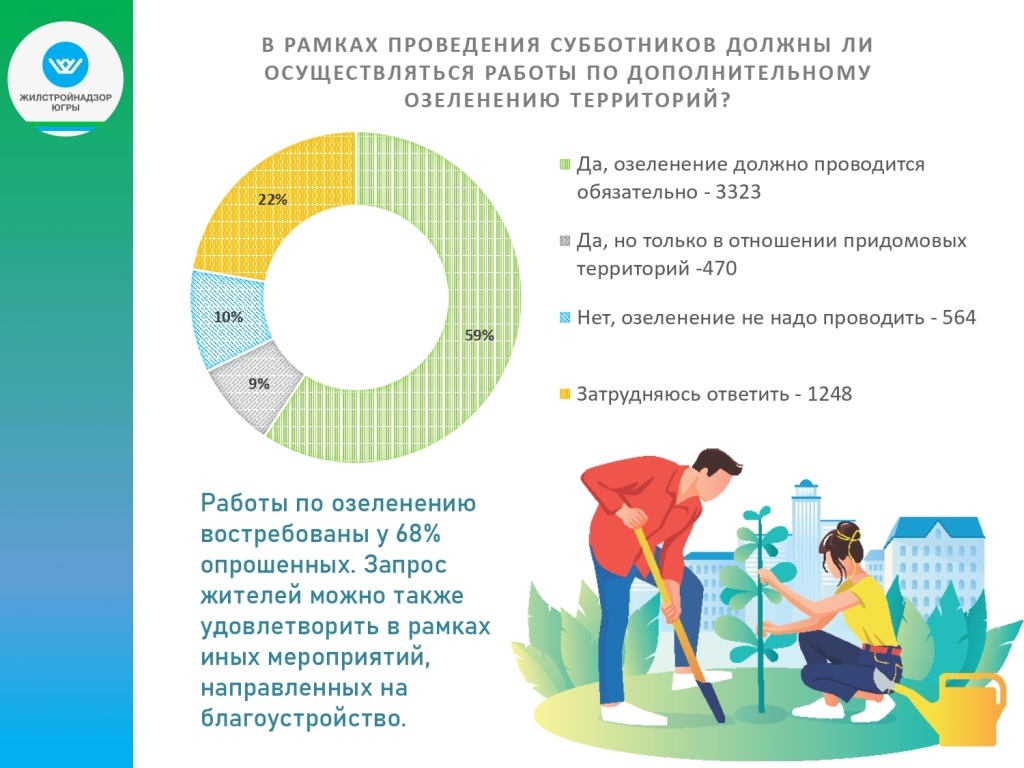 ЖИЛСТРОЙНАДЗОР ЮГРЫ

В РАМКАХ ПРОВЕДЕНИЯ СУББОТНИКОВ ДОЛЖНЫ ЛИ ОСУЩЕСТВЛЯТЬСЯ РАБОТЫ ПО ДОПОЛНИТЕЛЬНОМУ ОЗЕЛЕНЕНИЮ ТЕРРИТОРИЙ?

22%

10%

9%

59%

Да, озеленение должно проводится обязательно - 3323

Да, но только в отношении придомовых территорий -470

Нет, озеленение не надо проводить - 564

Затрудняюсь ответить - 1248

Работы по озеленению востребованы у 68% опрошенных. Запрос жителей можно также удовлетворить в рамках иных мероприятий, направленных на благоустройство.